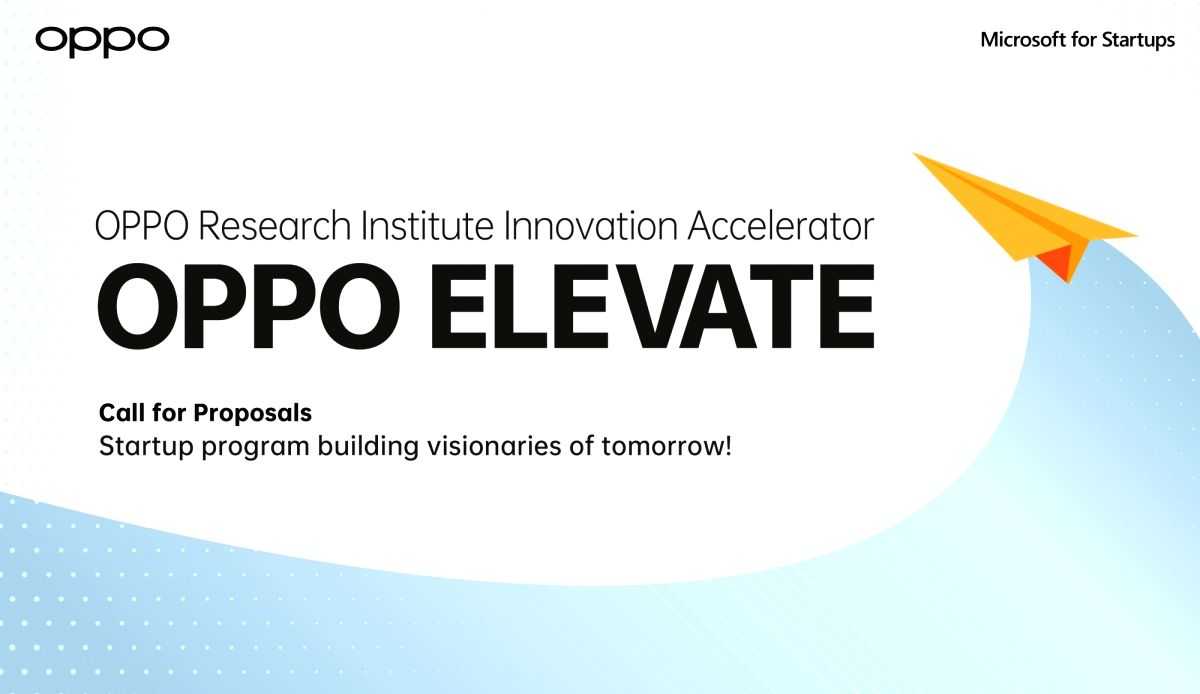 oppo

Microsoft for Startups

OPPO Research Institute Innovation Accelerator

OPPO ELEVATE

Call for Proposals
Startup program building visionaries of tomorrow!